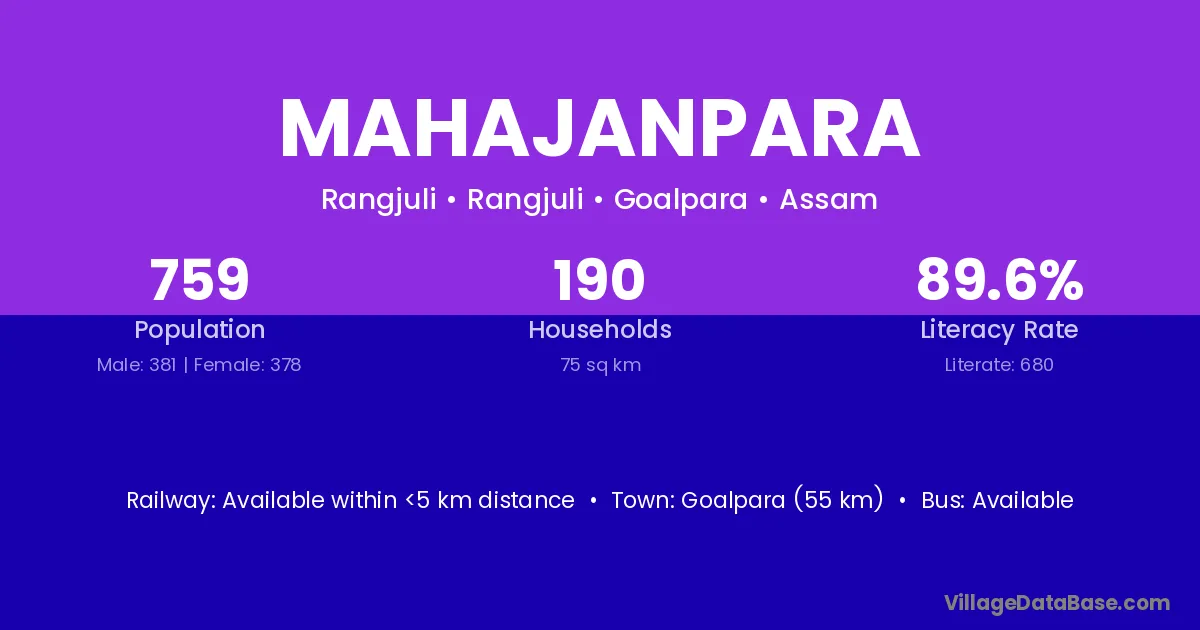 MAHAJANPARA

Rangjuli • Rangjuli • Goalpara • Assam

759
Population
Male: 381 | Female: 378

190
Households
75 sq km

89.6%
Literacy Rate
Literate: 680

Railway: Available within <5 km distance • Town: Goalpara (55 km) • Bus: Available

VillageDataBase.com